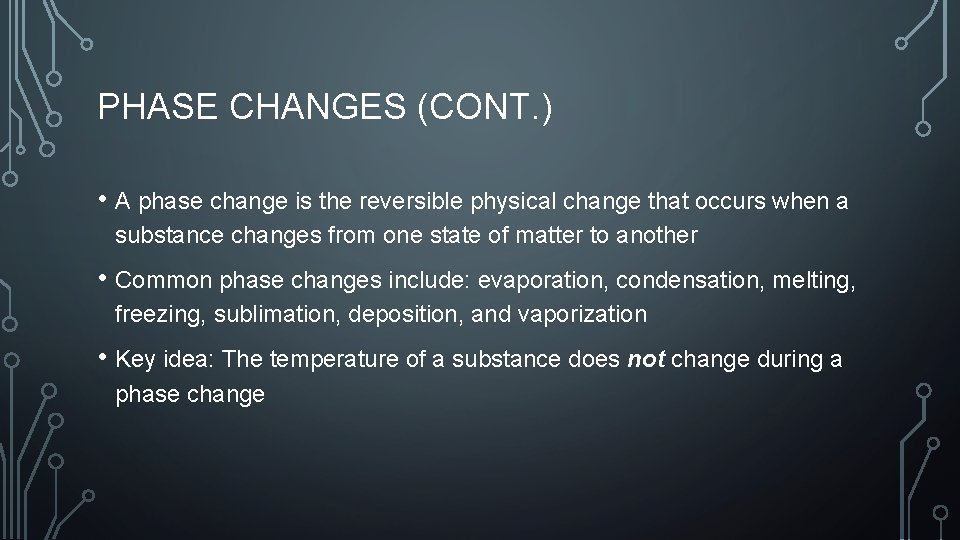 PHASE CHANGES (CONT.)

• A phase change is the reversible physical change that occurs when a substance changes from one state of matter to another

• Common phase changes include: evaporation, condensation, melting, freezing, sublimation, deposition, and vaporization

• Key idea: The temperature of a substance does not change during a phase change